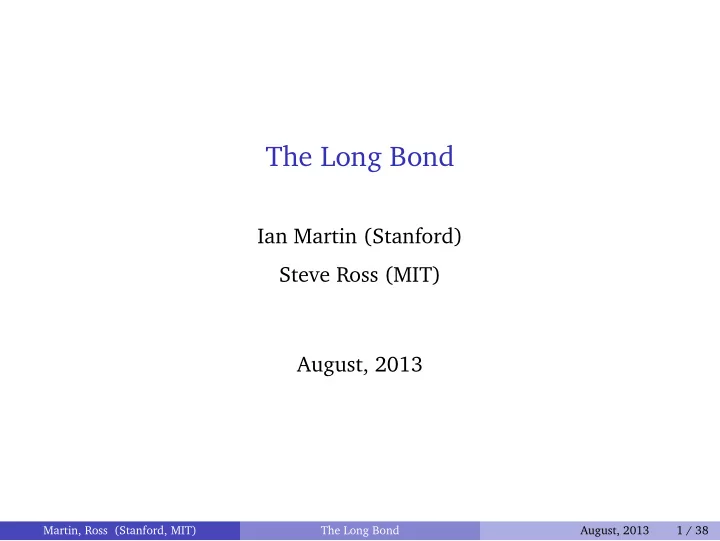 The Long Bond

Ian Martin (Stanford)

Steve Ross (MIT)

August, 2013

Martin, Ross (Stanford, MIT) The Long Bond August, 2013 1 / 38